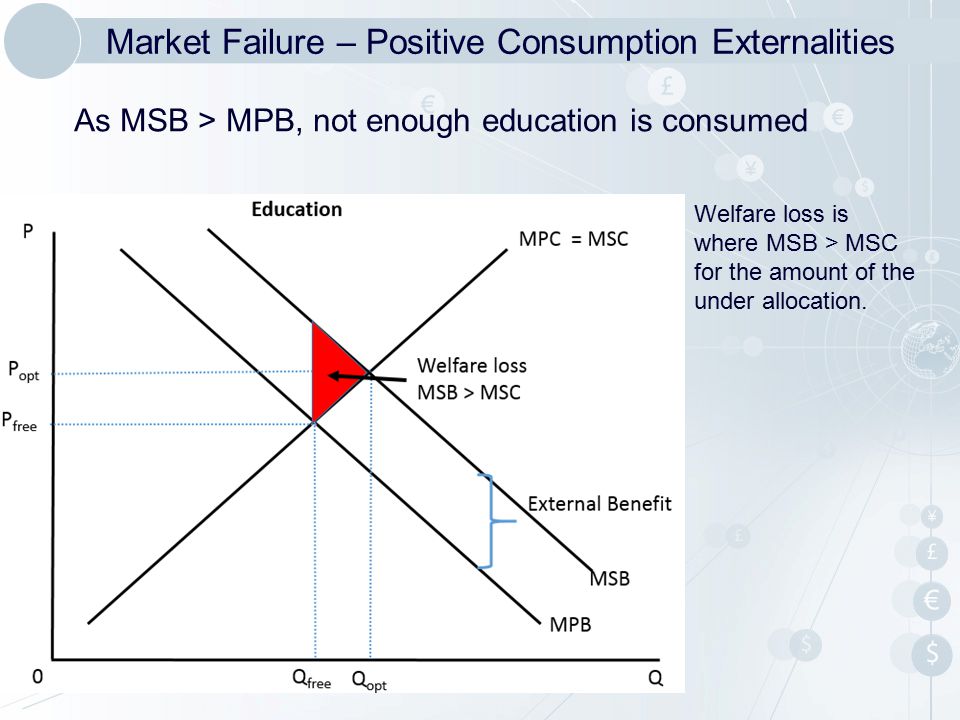 Market Failure – Positive Consumption Externalities

As MSB > MPB, not enough education is consumed

Education

P

MPC = MSC

$P_{opt}$

$P_{free}$

Welfare loss
MSB > MSC

External Benefit

MSB

MPB

0

$Q_{free}$

$Q_{opt}$

Q

Welfare loss is where MSB > MSC for the amount of the under allocation.